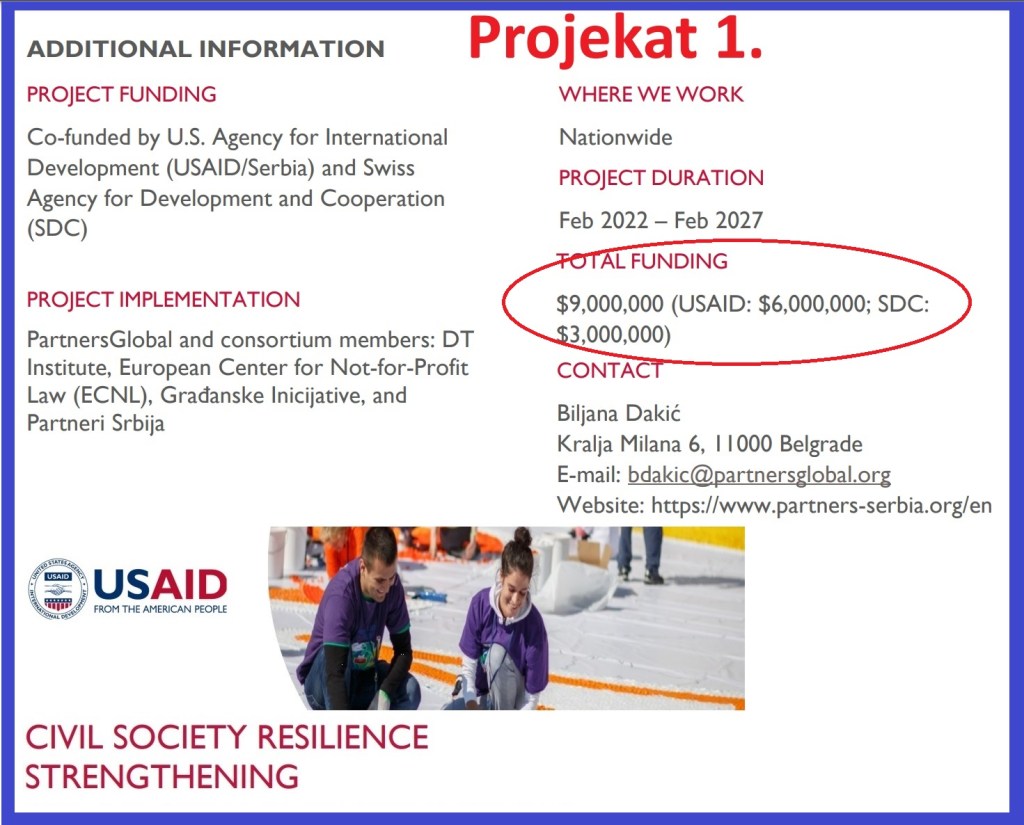 ADDITIONAL INFORMATION

Projekat 1.

PROJECT FUNDING

Co-funded by U.S. Agency for International Development (USAID/Serbia) and Swiss Agency for Development and Cooperation (SDC)

PROJECT IMPLEMENTATION

PartnersGlobal and consortium members: DT Institute, European Center for Not-for-Profit Law (ECNL), Građanske Inicijative, and Partneri Srbija

WHERE WE WORK

Nationwide

PROJECT DURATION

Feb 2022 – Feb 2027

TOTAL FUNDING

$9,000,000 (USAID: $6,000,000; SDC: $3,000,000)

CONTACT

Biljana Dakić
Kralja Milana 6, 11000 Belgrade
E-mail: bdakic@partnersglobal.org
Website: https://www.partners-serbia.org/en

UNITED STATES AGENCY INTERNATIONAL DEVELOPMENT USAID

USAID
FROM THE AMERICAN PEOPLE

CIVIL SOCIETY RESILIENCE STRENGTHENING